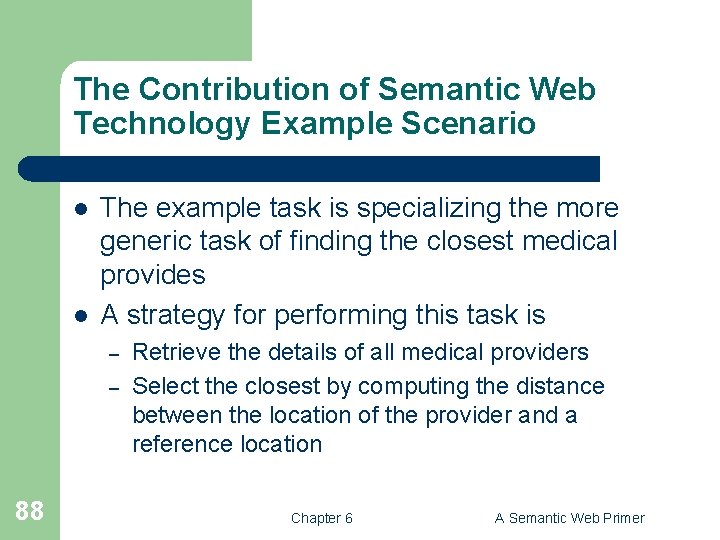 The Contribution of Semantic Web Technology Example Scenario

- The example task is specializing the more generic task of finding the closest medical provides
- A strategy for performing this task is
  – Retrieve the details of all medical providers
  – Select the closest by computing the distance between the location of the provider and a reference location

88

Chapter 6

A Semantic Web Primer